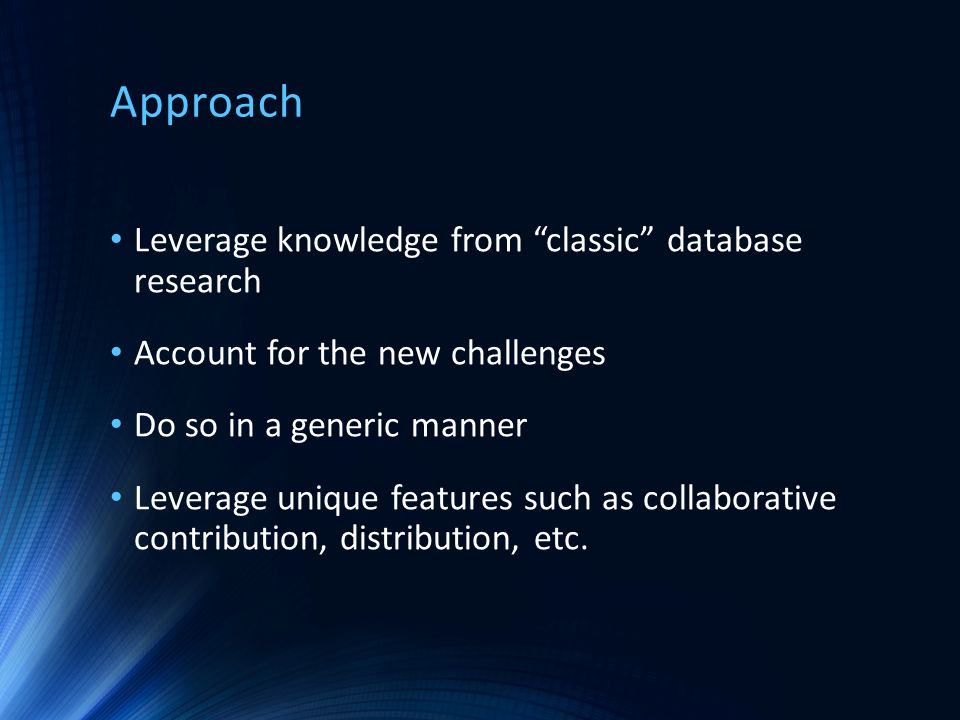 Approach

• Leverage knowledge from “classic” database research

• Account for the new challenges

• Do so in a generic manner

• Leverage unique features such as collaborative contribution, distribution, etc.